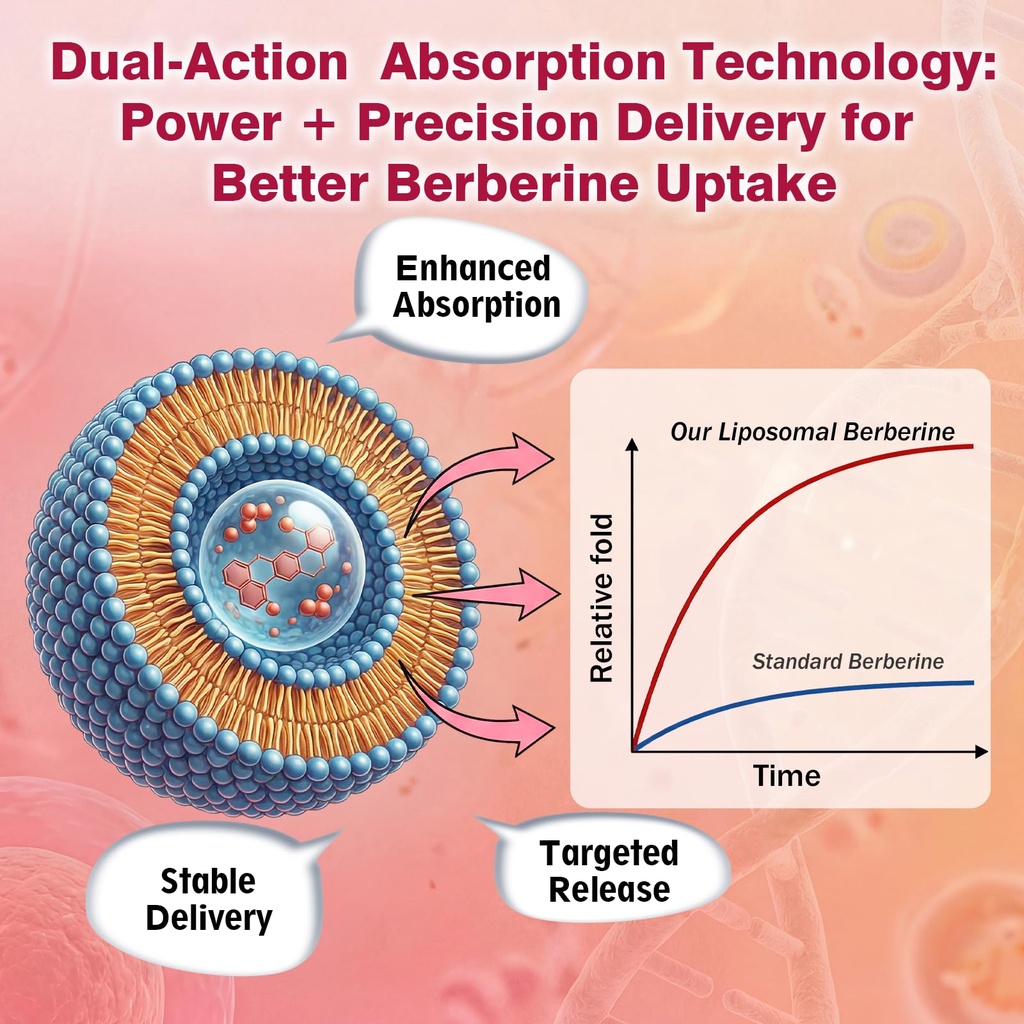 Dual-Action Absorption Technology: Power + Precision Delivery for Better Berberine Uptake

Enhanced Absorption

Our Liposomal Berberine

Relative fold

Standard Berberine

Time

Stable Delivery

Targeted Release